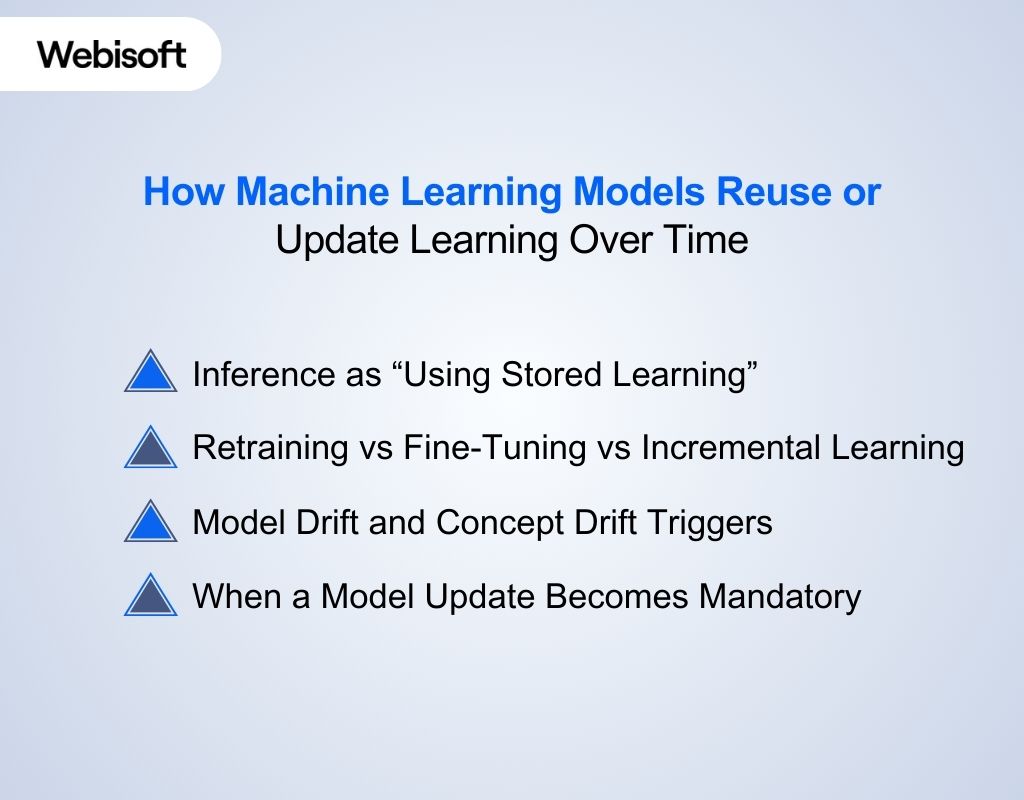 Webisoft

How Machine Learning Models Reuse or Update Learning Over Time

Inference as “Using Stored Learning”

Retraining vs Fine-Tuning vs Incremental Learning

Model Drift and Concept Drift Triggers

When a Model Update Becomes Mandatory